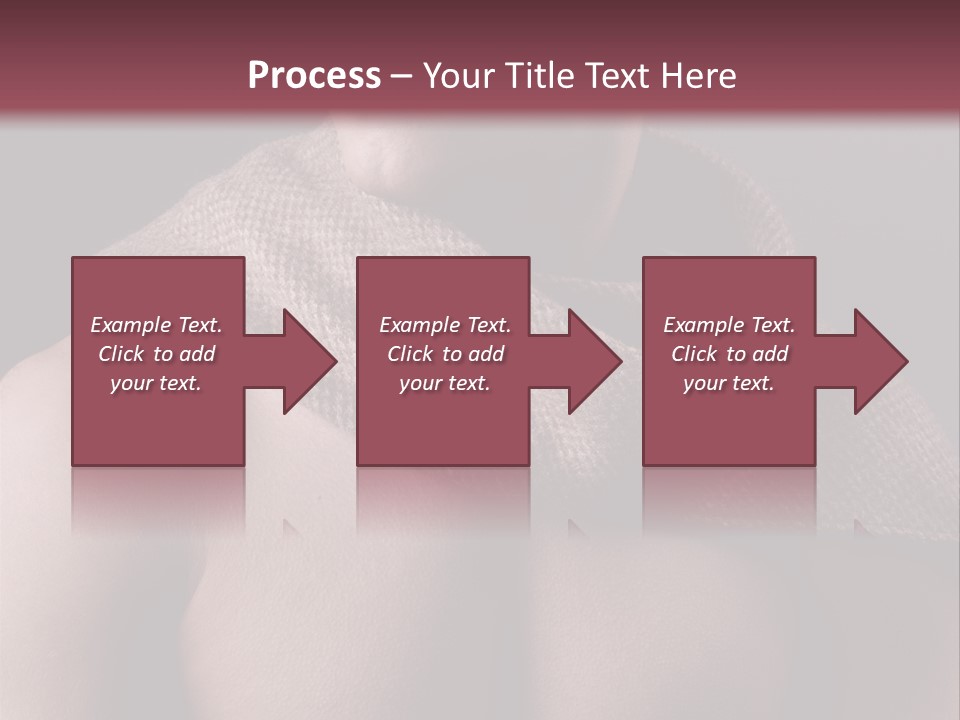 Process – Your Title Text Here

Example Text. Click to add your text.

Example Text. Click to add your text.

Example Text. Click to add your text.